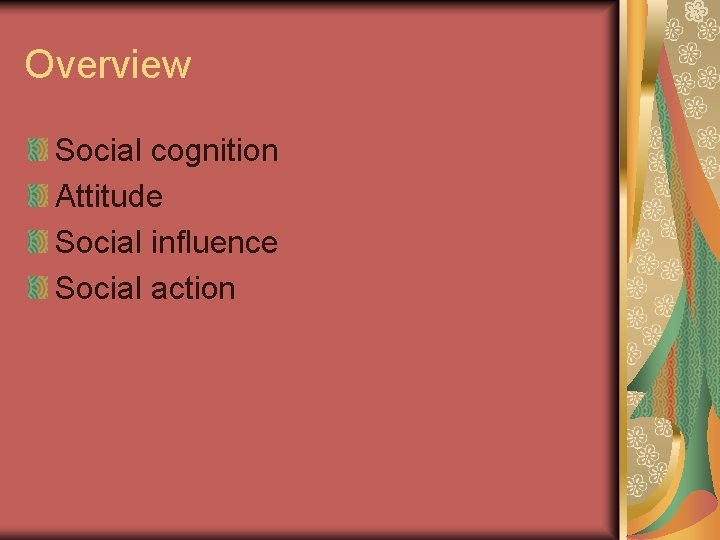 Overview

Social cognition
Attitude
Social influence
Social action